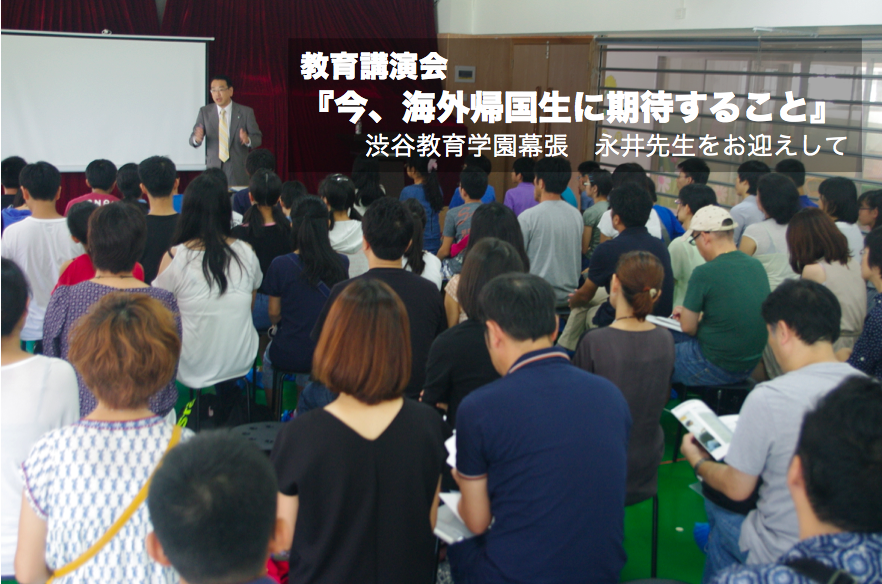 教育講演会
『今、海外帰国生に期待すること』
渋谷教育学園幕張　永井先生をお迎えして